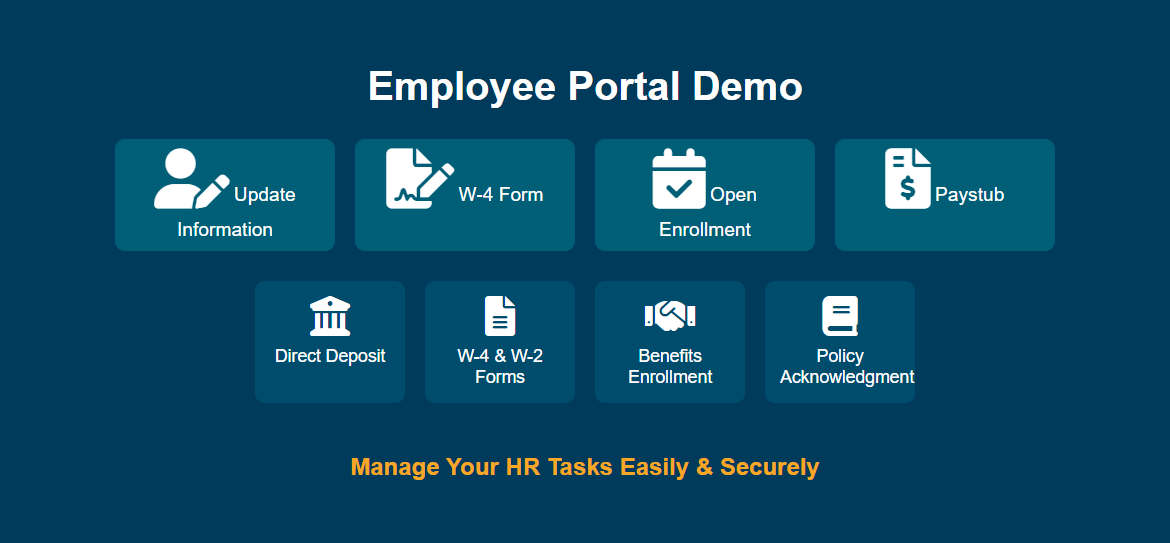 Employee Portal Demo

Update Information

W-4 Form

Open Enrollment

Paystub

Direct Deposit

W-4 & W-2 Forms

Benefits Enrollment

Policy Acknowledgment

Manage Your HR Tasks Easily & Securely